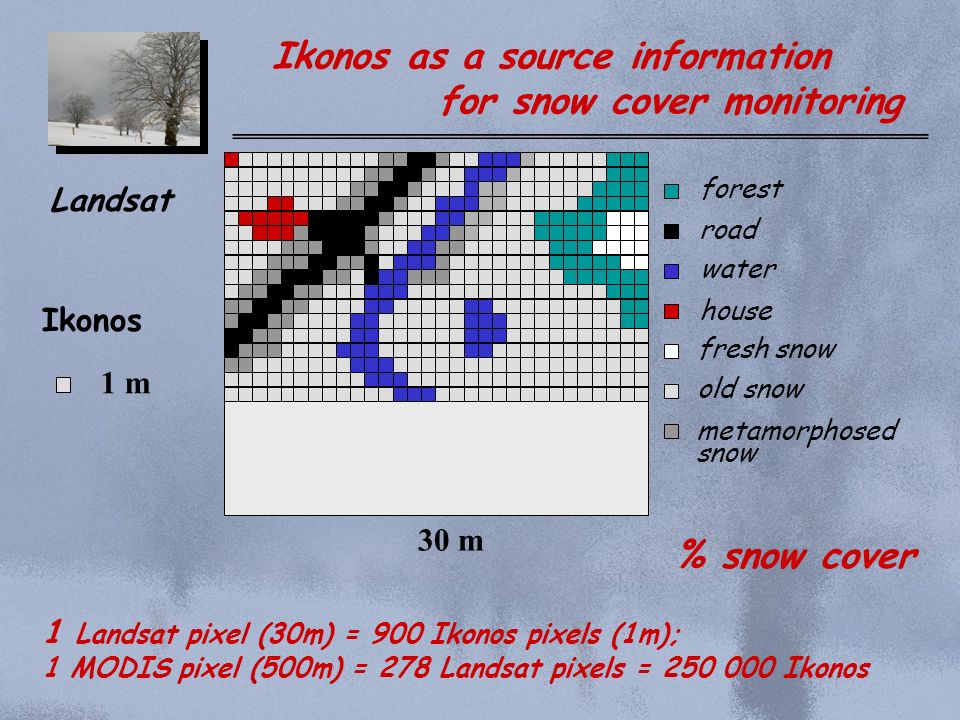 Ikonos as a source information for snow cover monitoring

Landsat

Ikonos

1 m

forest
road
water
house
fresh snow
old snow
metamorphosed snow

30 m

% snow cover

1 Landsat pixel (30m) = 900 Ikonos pixels (1m);
1 MODIS pixel (500m) = 278 Landsat pixels = 250 000 Ikonos